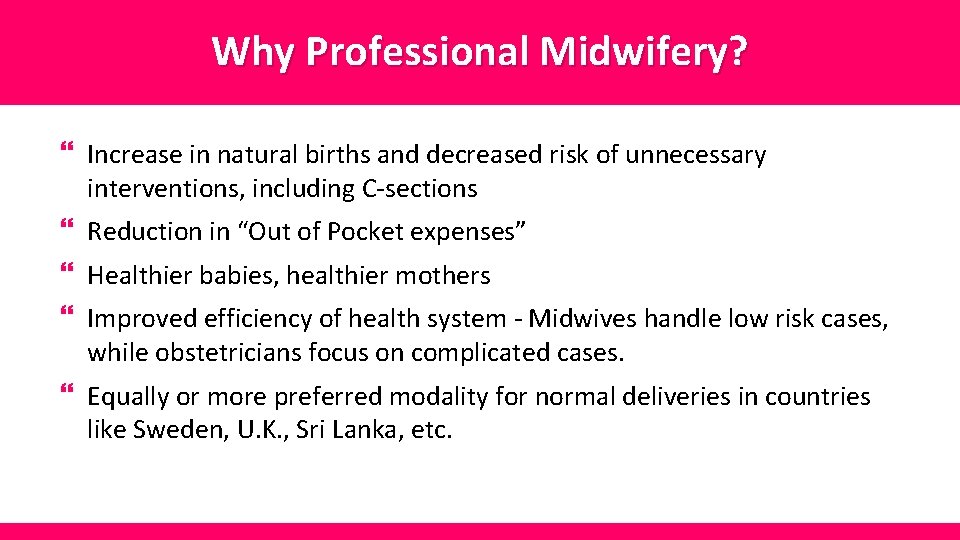 Why Professional Midwifery?

Increase in natural births and decreased risk of unnecessary interventions, including C-sections

Reduction in “Out of Pocket expenses”

Healthier babies, healthier mothers

Improved efficiency of health system - Midwives handle low risk cases, while obstetricians focus on complicated cases.

Equally or more preferred modality for normal deliveries in countries like Sweden, U.K., Sri Lanka, etc.